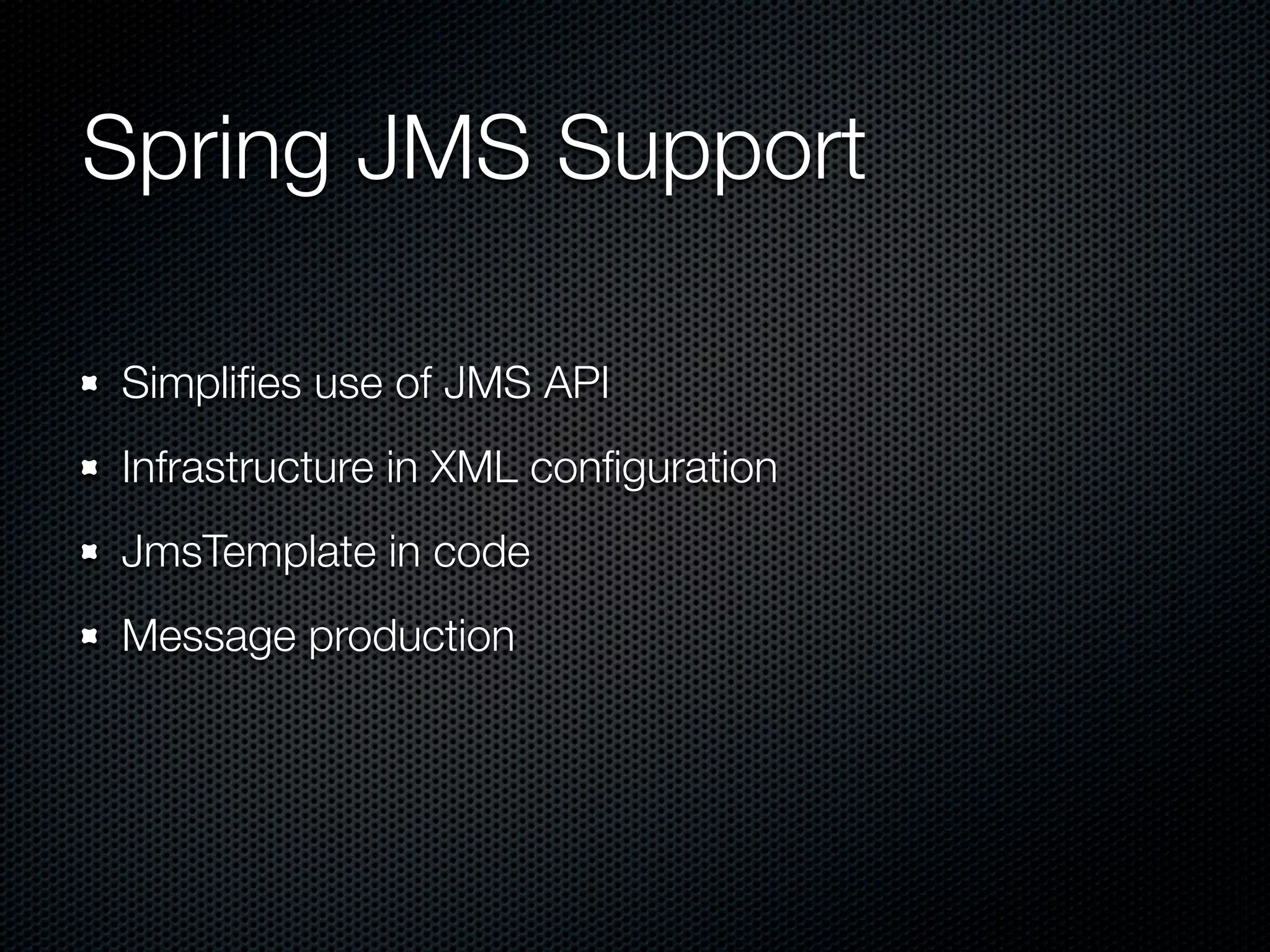 Spring JMS Support

- Simplifies use of JMS API
- Infrastructure in XML configuration
- JmsTemplate in code
- Message production